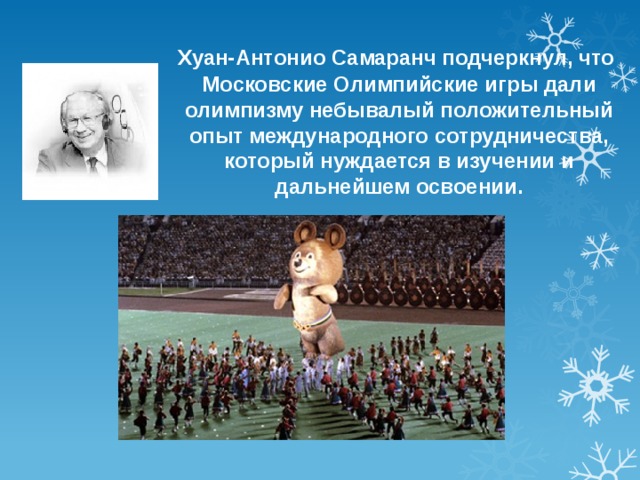 Хуан-Антонио Самаранч подчеркнул, что Московские Олимпийские игры дали олимпизму небывалый положительный опыт международного сотрудничества, который нуждается в изучении и дальнейшем освоении.